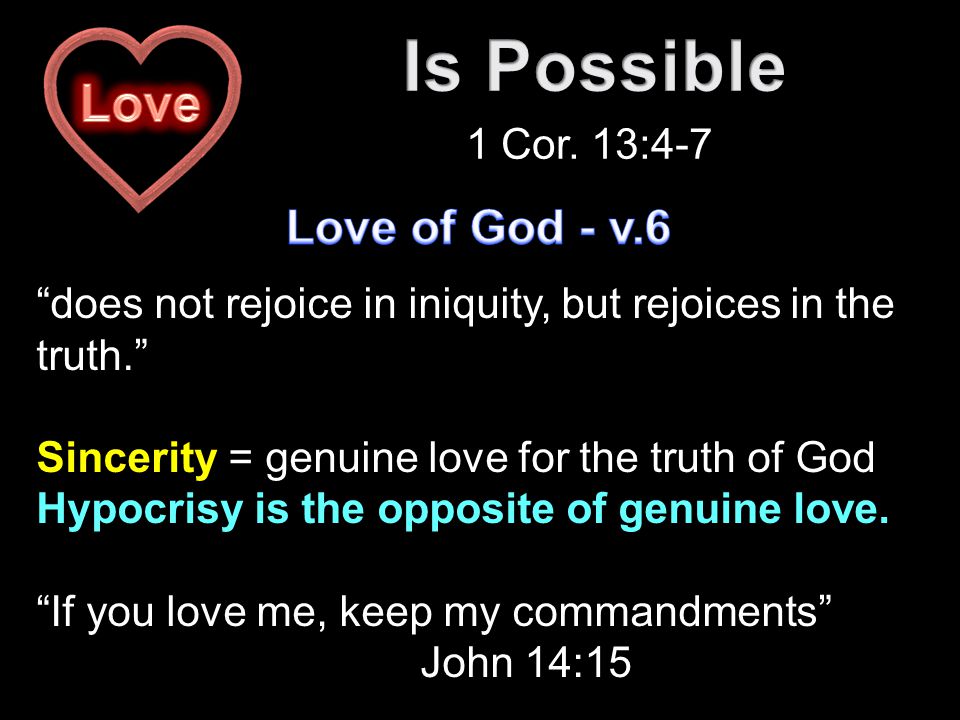 Love

Is Possible

1 Cor. 13:4-7

Love of God - v.6

“does not rejoice in iniquity, but rejoices in the truth.”

Sincerity = genuine love for the truth of God
Hypocrisy is the opposite of genuine love.

“If you love me, keep my commandments”
John 14:15